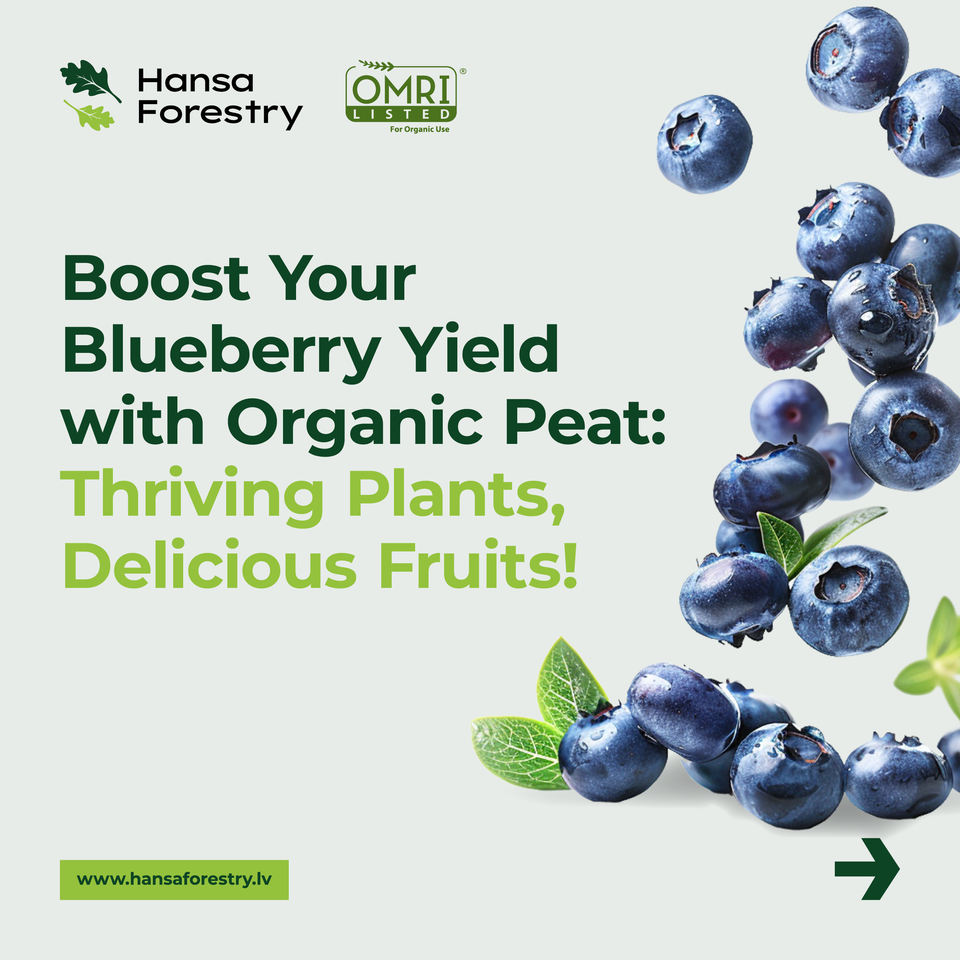 Hansa Forestry

OMRI® LISTED For Organic Use

Boost Your Blueberry Yield with Organic Peat: Thriving Plants, Delicious Fruits!

www.hansaforestry.lv